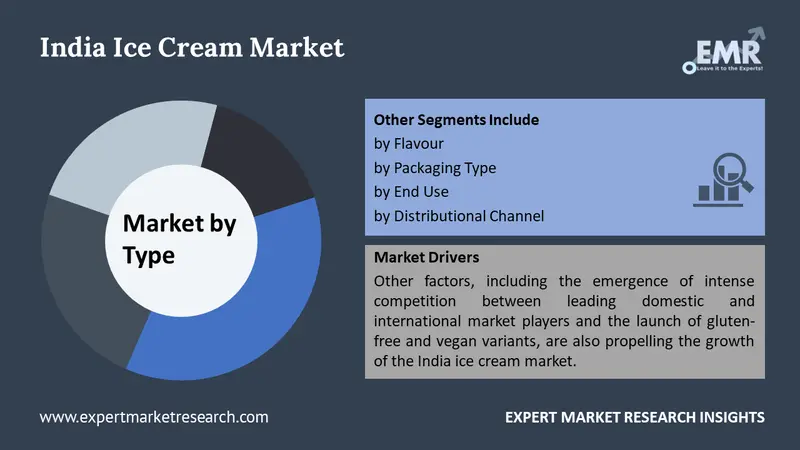 India Ice Cream Market

EMR
Leave it to the Experts!

Market by Type

Other Segments Include
by Flavour
by Packaging Type
by End Use
by Distributional Channel

Market Drivers
Other factors, including the emergence of intense competition between leading domestic and international market players and the launch of gluten-free and vegan variants, are also propelling the growth of the India ice cream market.

www.expertmarketresearch.com

EXPERT MARKET RESEARCH INSIGHTS